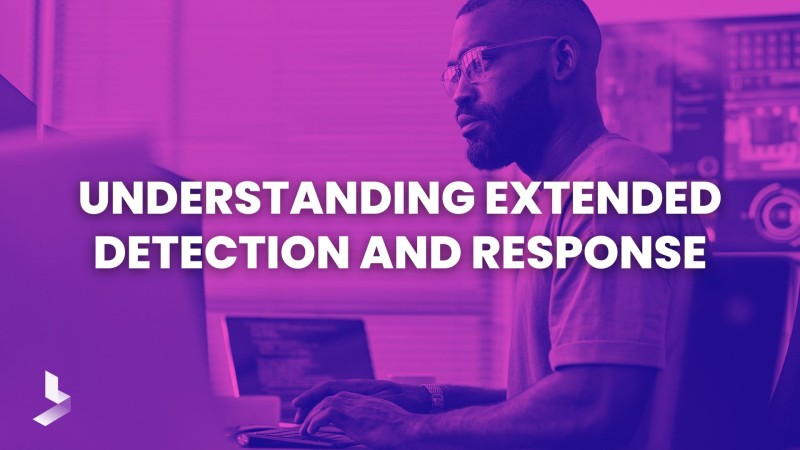 UNDERSTANDING EXTENDED DETECTION AND RESPONSE